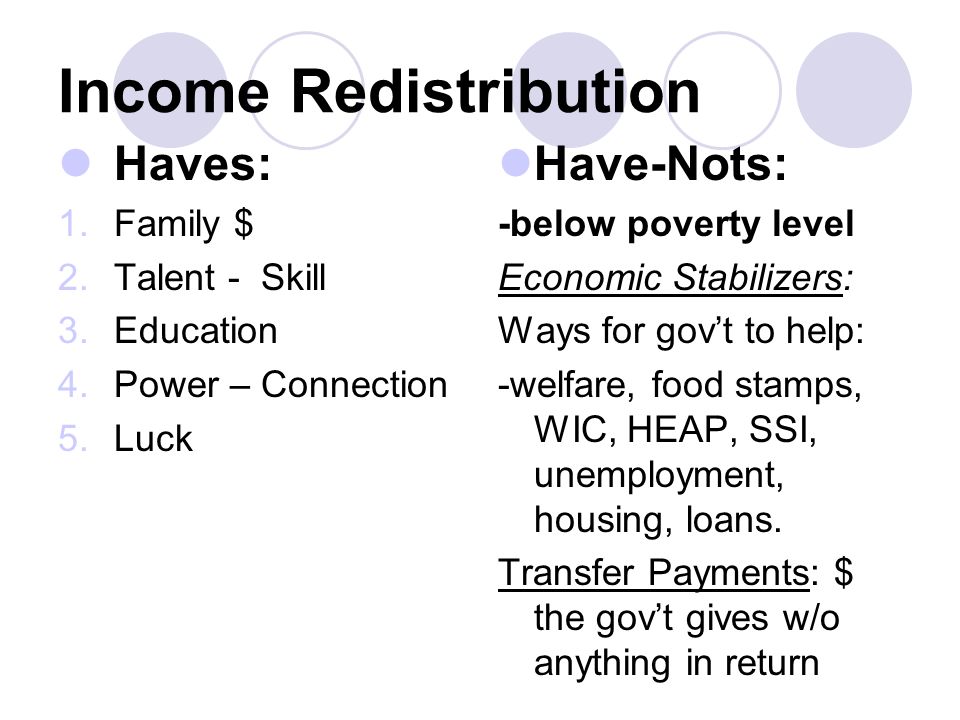 Income Redistribution

Haves:

1. Family \$
2. Talent - Skill
3. Education
4. Power – Connection
5. Luck

Have-Nots:

-below poverty level

Economic Stabilizers:

Ways for gov't to help:

-welfare, food stamps, WIC, HEAP, SSI, unemployment, housing, loans.

Transfer Payments: \$ the gov't gives w/o anything in return